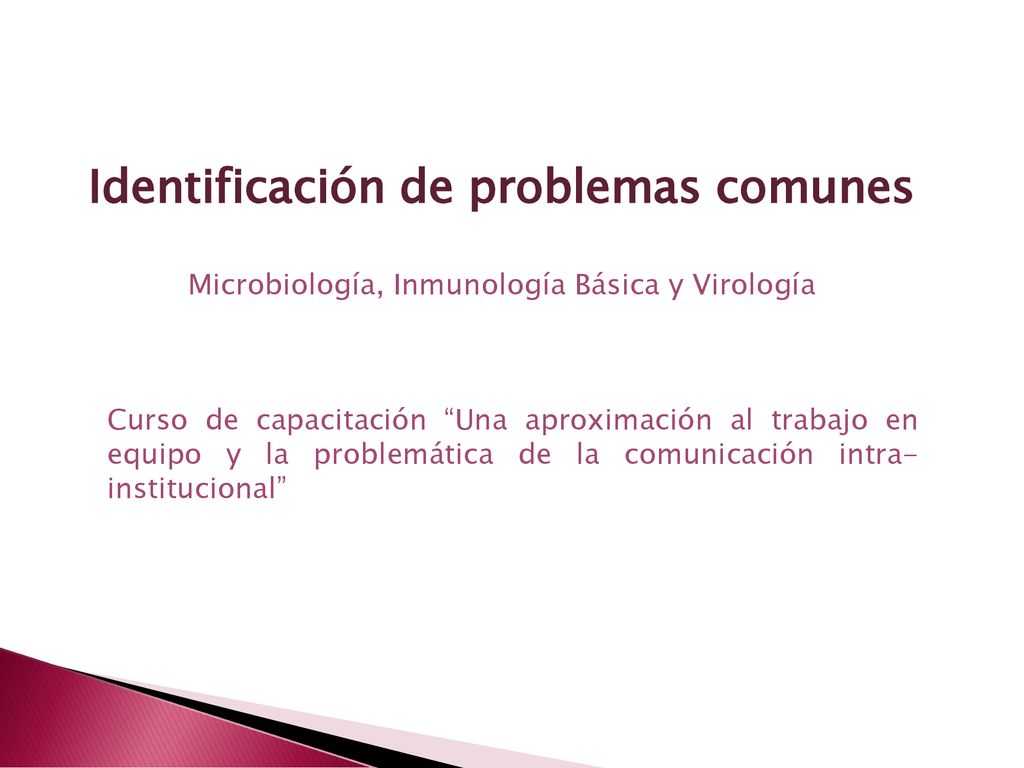 Identificación de problemas comunes

Microbiología, Inmunología Básica y Virología

Curso de capacitación “Una aproximación al trabajo en equipo y la problemática de la comunicación intra-institucional”